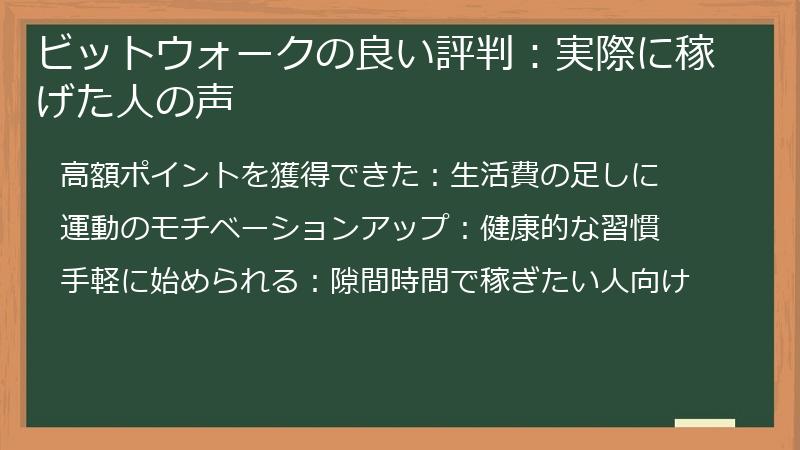 ビットウォークの良い評判：実際に稼げた人の声

高額ポイントを獲得できた：生活費の足しに

運動のモチベーションアップ：健康的な習慣

手軽に始められる：隙間時間で稼ぎたい人向け